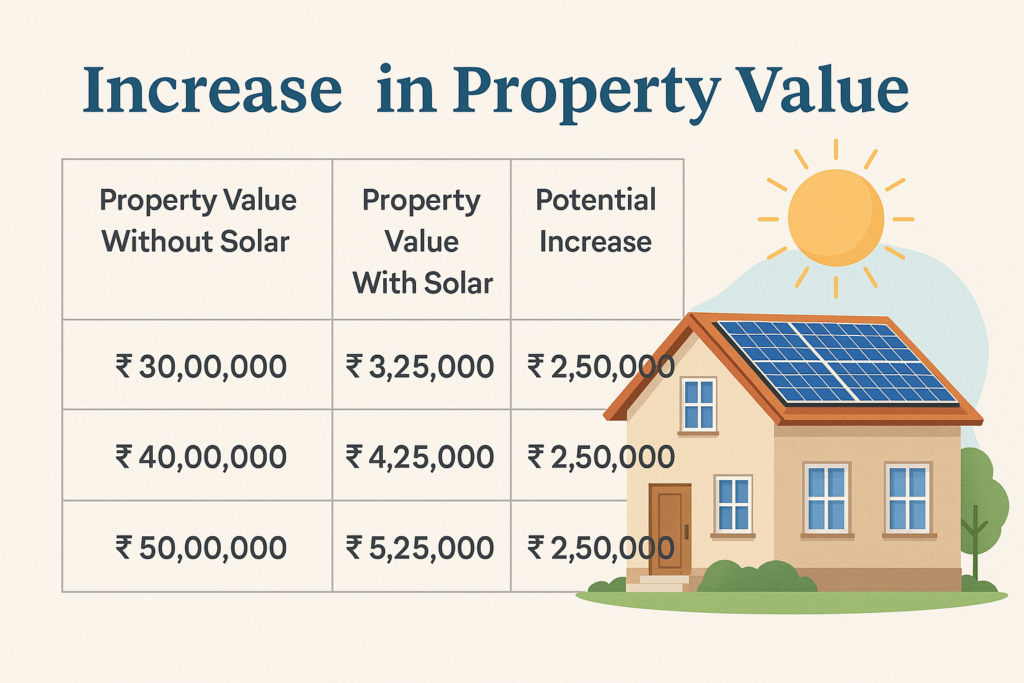 Increase in Property Value

| Property Value Without Solar | Property Value With Solar | Potential Increase |
|---|---|---|
| ₹ 30,00,000 | ₹ 3,25,000 | ₹ 2,50,000 |
| ₹ 40,00,000 | ₹ 4,25,000 | ₹ 2,50,000 |
| ₹ 50,00,000 | ₹ 5,25,000 | ₹ 2,50,000 |